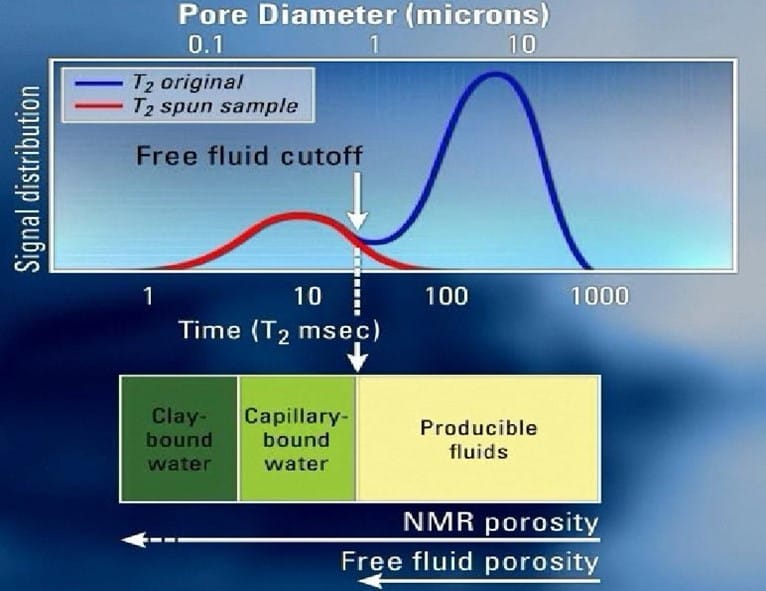 Pore Diameter (microns)
0.1
1
10

$T_2$ original
$T_2$ spun sample

Signal distribution

Free fluid cutoff

1
10
100
1000
Time ($T_2$ msec)

Clay-bound water
Capillary-bound water
Producible fluids

NMR porosity
Free fluid porosity